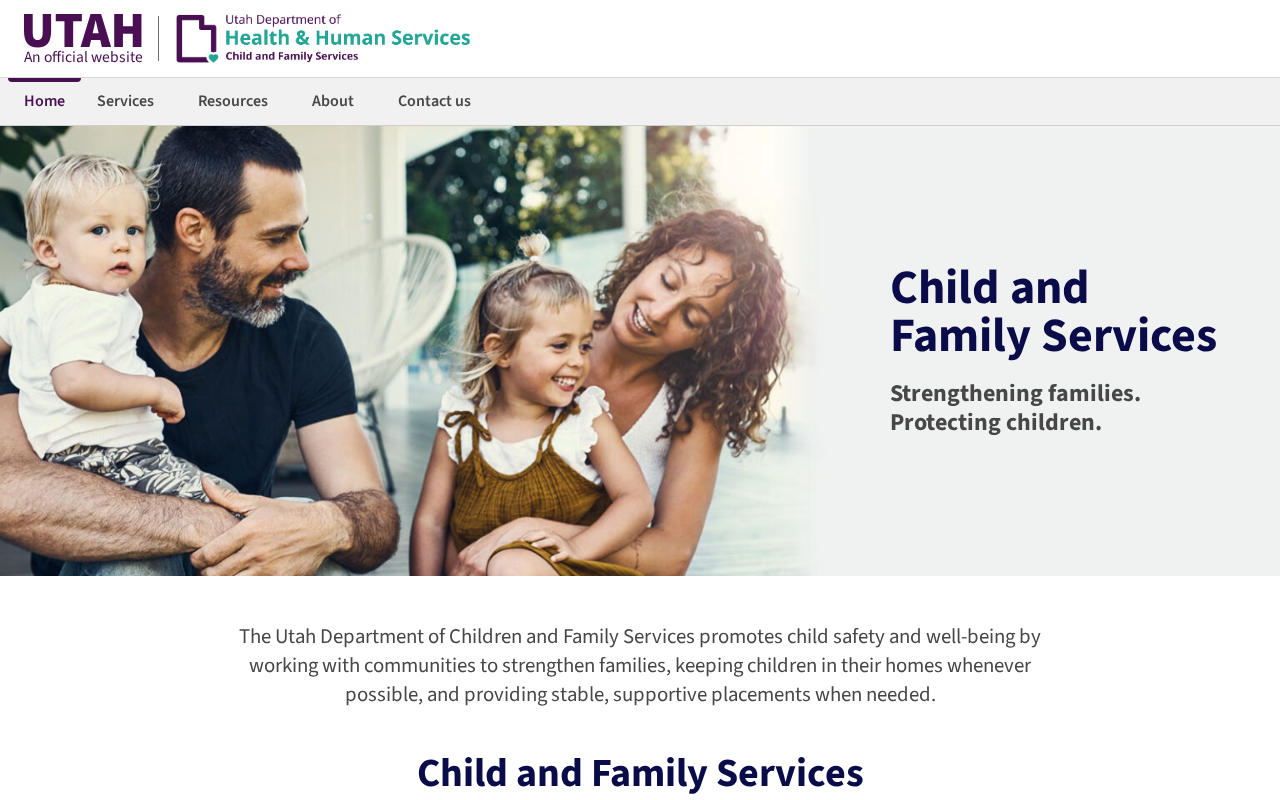 UTAH
An official website

Utah Department of
Health & Human Services
Child and Family Services

Home Services Resources About Contact us

Child and Family Services

Strengthening families. Protecting children.

The Utah Department of Children and Family Services promotes child safety and well-being by working with communities to strengthen families, keeping children in their homes whenever possible, and providing stable, supportive placements when needed.

Child and Family Services